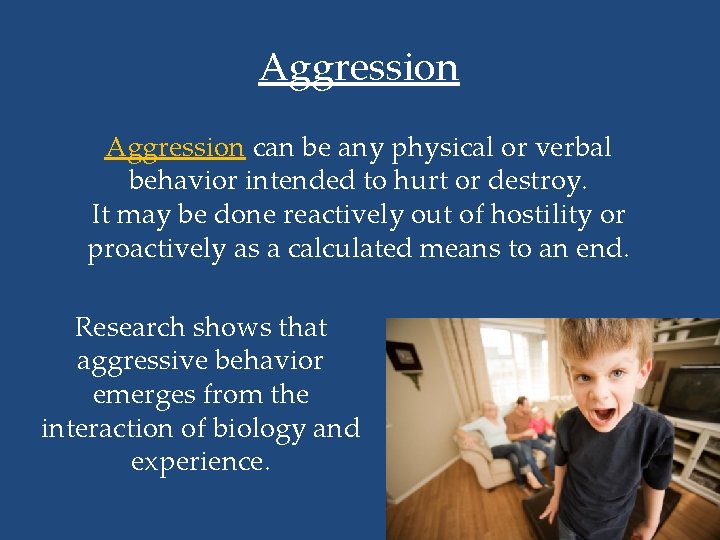 Aggression

Aggression can be any physical or verbal behavior intended to hurt or destroy. It may be done reactively out of hostility or proactively as a calculated means to an end.

Research shows that aggressive behavior emerges from the interaction of biology and experience.